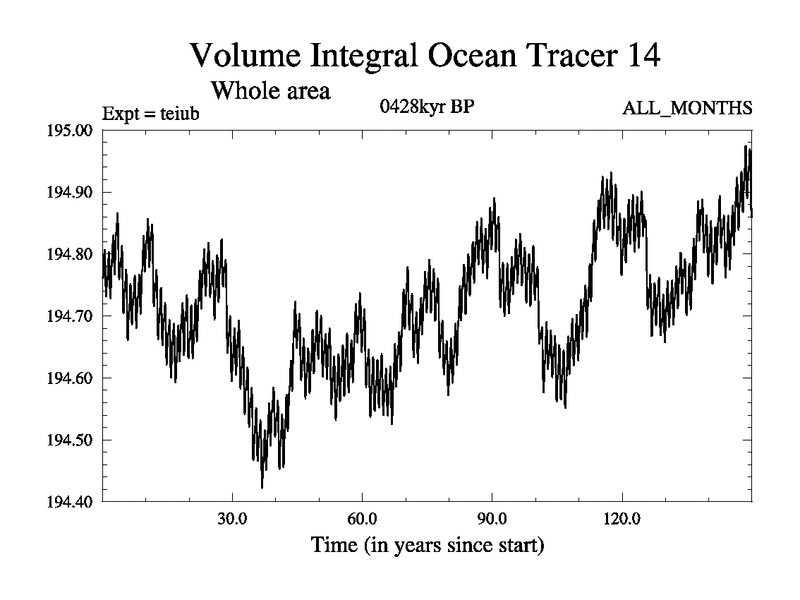 Volume Integral Ocean Tracer 14

Whole area

Expt = teiub

0428kyr BP

ALL_MONTHS

195.00
194.90
194.80
194.70
194.60
194.50
194.40

30.0
60.0
90.0
120.0

Time (in years since start)